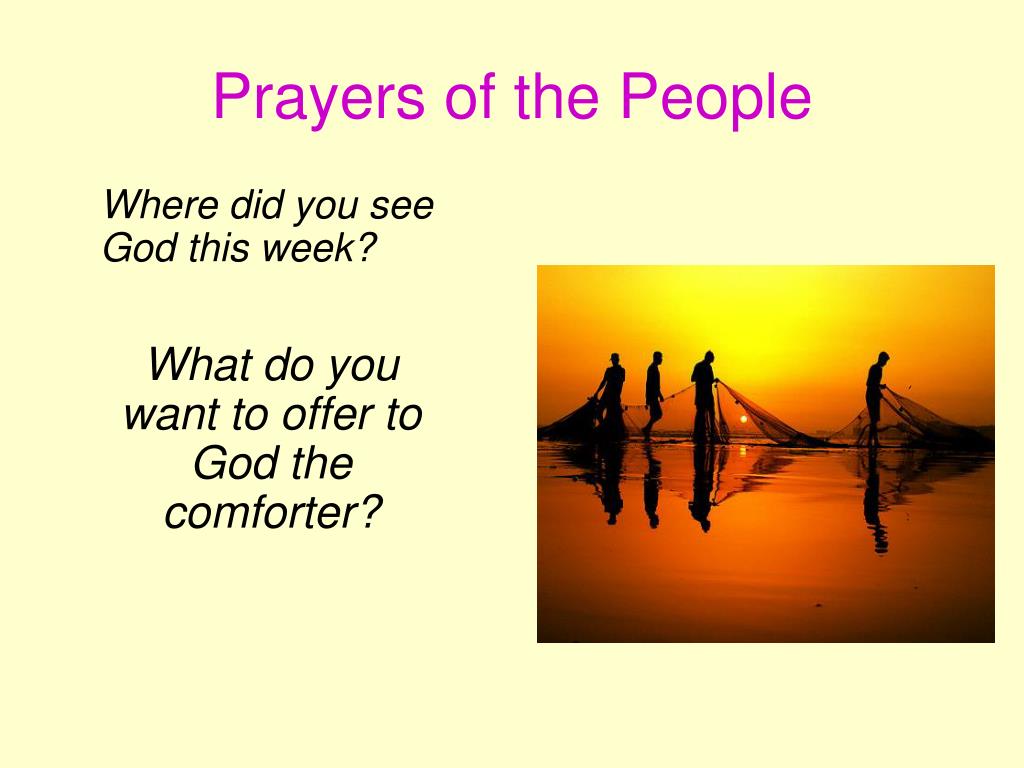 Prayers of the People

Where did you see God this week?

What do you want to offer to God the comforter?